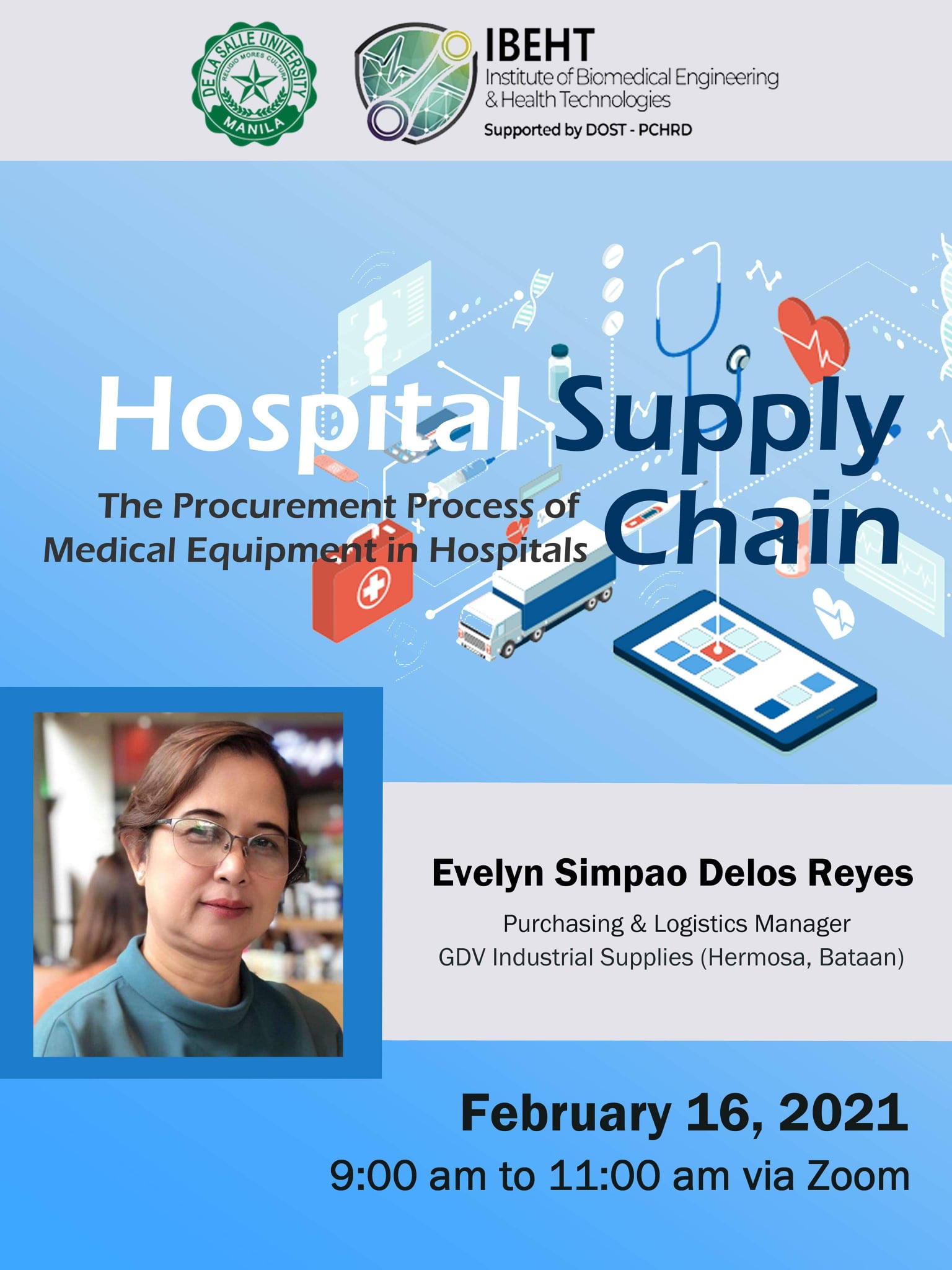 DE LA SALLE UNIVERSITY
RELIGIO MORES CULTURA
MANILA

IBEHT
Institute of Biomedical Engineering & Health Technologies
Supported by DOST - PCHRD

Hospital Supply Chain

The Procurement Process of Medical Equipment in Hospitals

Evelyn Simpao Delos Reyes
Purchasing & Logistics Manager
GDV Industrial Supplies (Hermosa, Bataan)

February 16, 2021
9:00 am to 11:00 am via Zoom